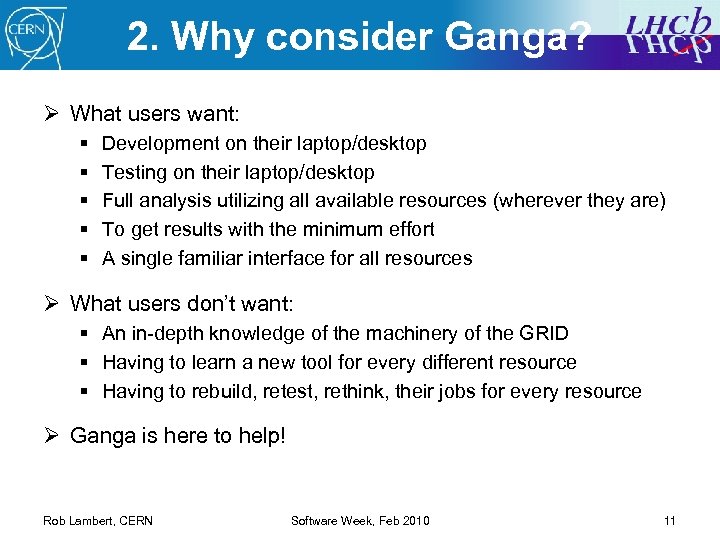 CERN

2. Why consider Ganga?

LHCb

➢ What users want:
▪ Development on their laptop/desktop
▪ Testing on their laptop/desktop
▪ Full analysis utilizing all available resources (wherever they are)
▪ To get results with the minimum effort
▪ A single familiar interface for all resources

➢ What users don't want:
▪ An in-depth knowledge of the machinery of the GRID
▪ Having to learn a new tool for every different resource
▪ Having to rebuild, retest, rethink, their jobs for every resource

➢ Ganga is here to help!

Rob Lambert, CERN

Software Week, Feb 2010

11